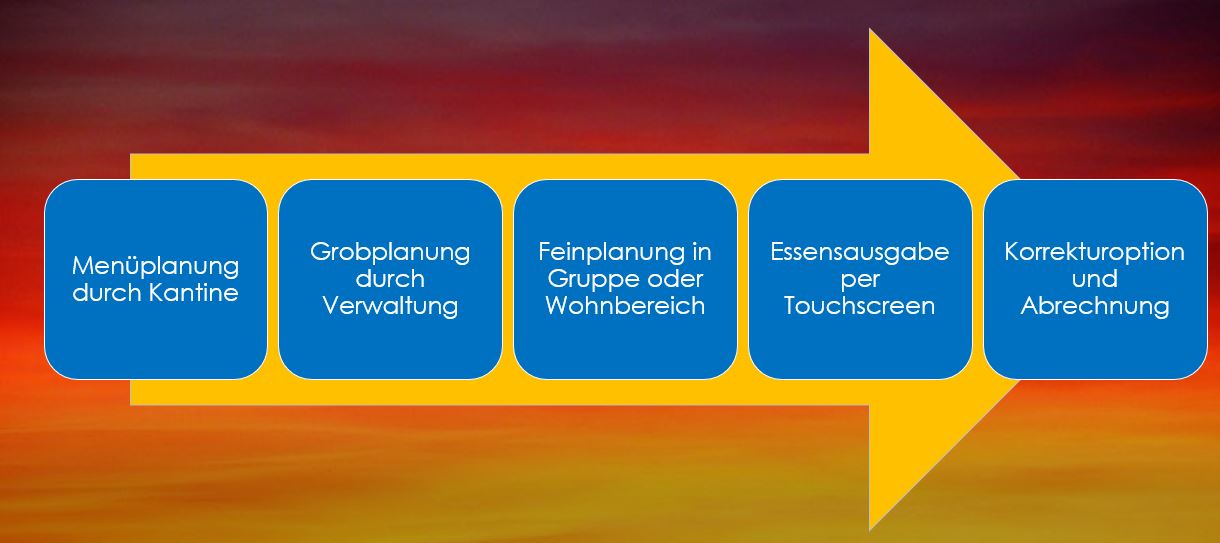 Menüplanung durch Kantine

Grobplanung durch Verwaltung

Feinplanung in Gruppe oder Wohnbereich

Essensausgabe per Touchscreen

Korrekturoption und Abrechnung